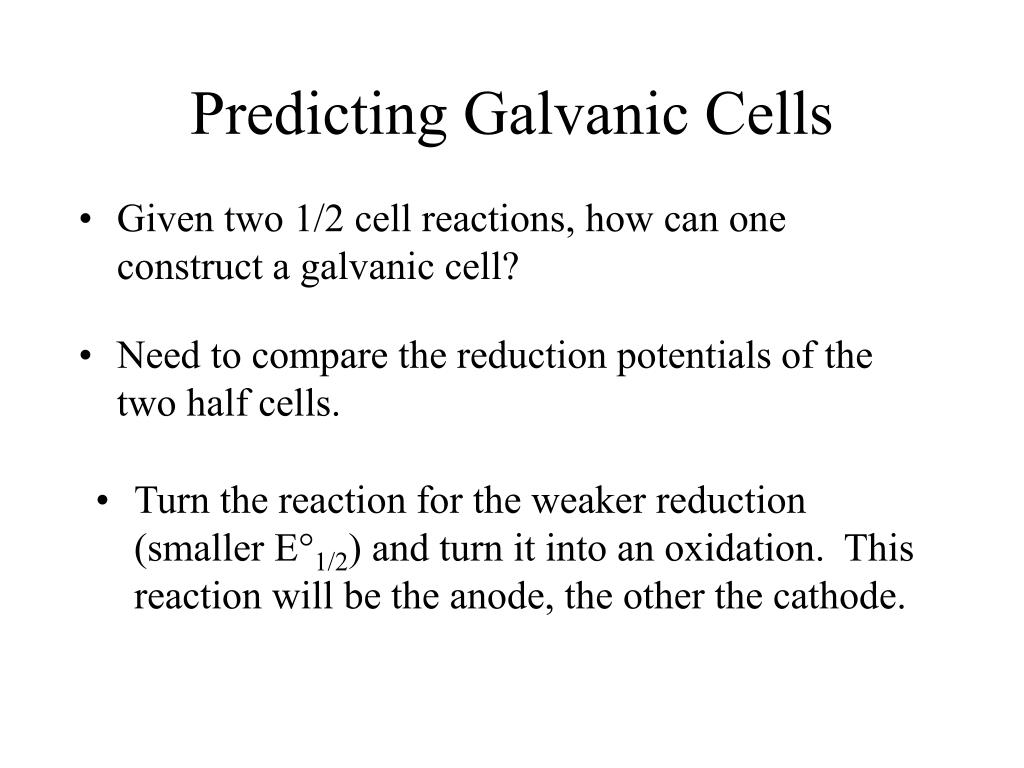 Predicting Galvanic Cells

• Given two 1/2 cell reactions, how can one construct a galvanic cell?

• Need to compare the reduction potentials of the two half cells.

• Turn the reaction for the weaker reduction (smaller $E°_{1/2}$) and turn it into an oxidation. This reaction will be the anode, the other the cathode.